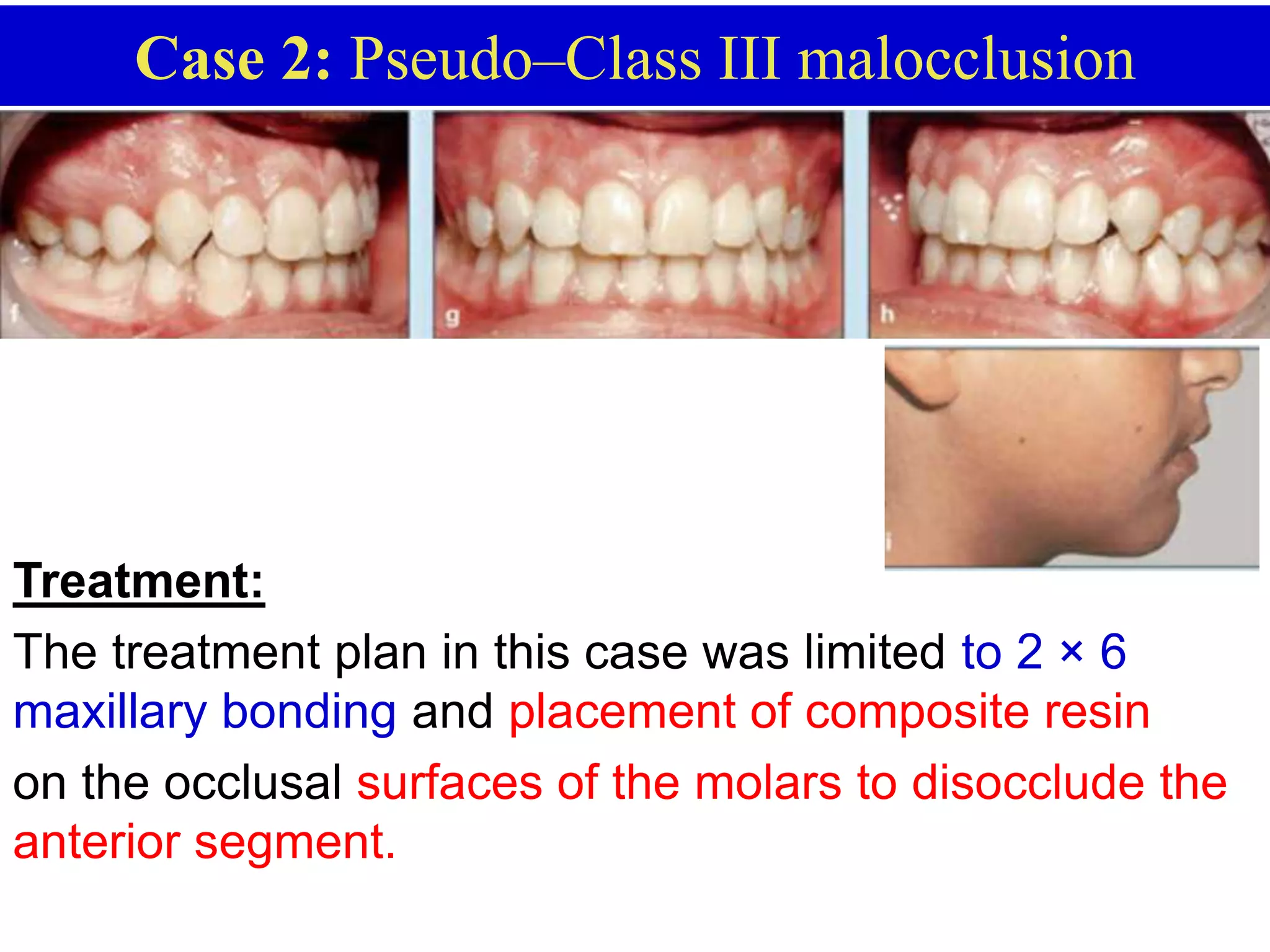 Case 2: Pseudo–Class III malocclusion

f

g

h

i

Treatment:

The treatment plan in this case was limited to 2 × 6 maxillary bonding and placement of composite resin on the occlusal surfaces of the molars to disocclude the anterior segment.